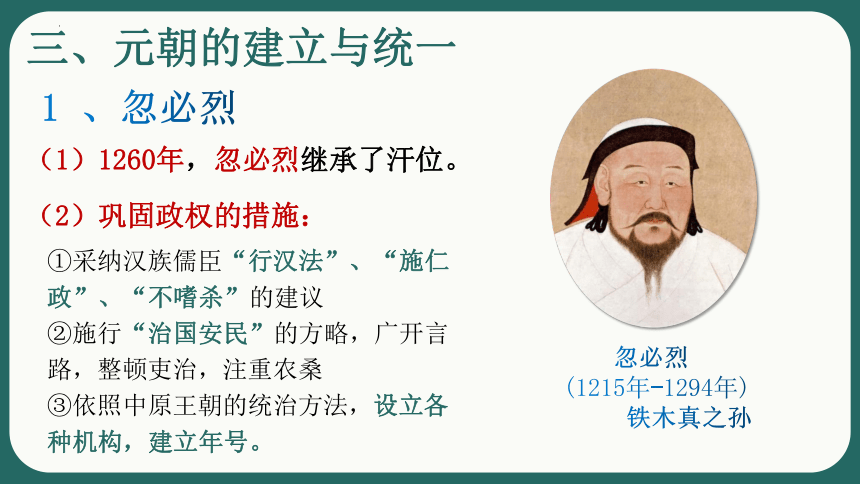 三、元朝的建立与统一

1 、忽必烈

（1）1260年，忽必烈继承了汗位。

（2）巩固政权的措施：

①采纳汉族儒臣“行汉法”、“施仁政”、“不嗜杀”的建议
②施行“治国安民”的方略，广开言路，整顿吏治，注重农桑
③依照中原王朝的统治方法，设立各种机构，建立年号。

忽必烈
（1215年-1294年）
铁木真之孙